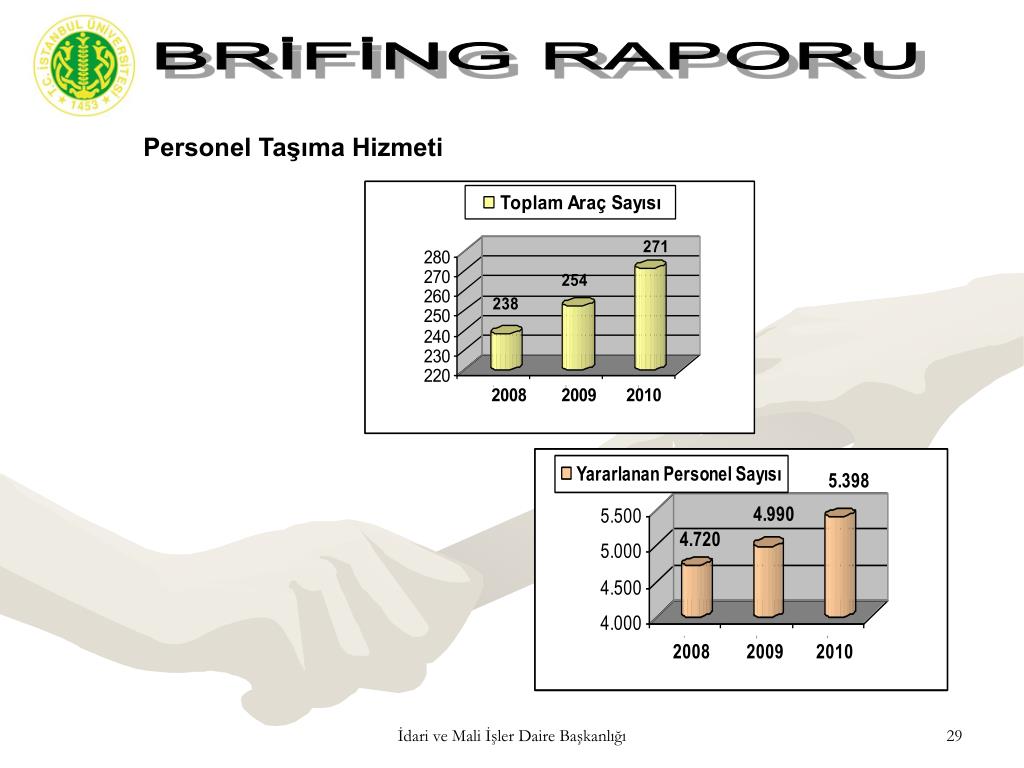 T.C. İSTANBUL ÜNİVERSİTESİ
1453

BRİFİNG RAPORU

Personel Taşıma Hizmeti

Toplam Araç Sayısı

280
270
260
250
240
230
220

238
254
271

2008 2009 2010

Yararlanan Personel Sayısı

5.500
5.000
4.500
4.000

4.720
4.990
5.398

2008 2009 2010

İdari ve Mali İşler Daire Başkanlığı

29